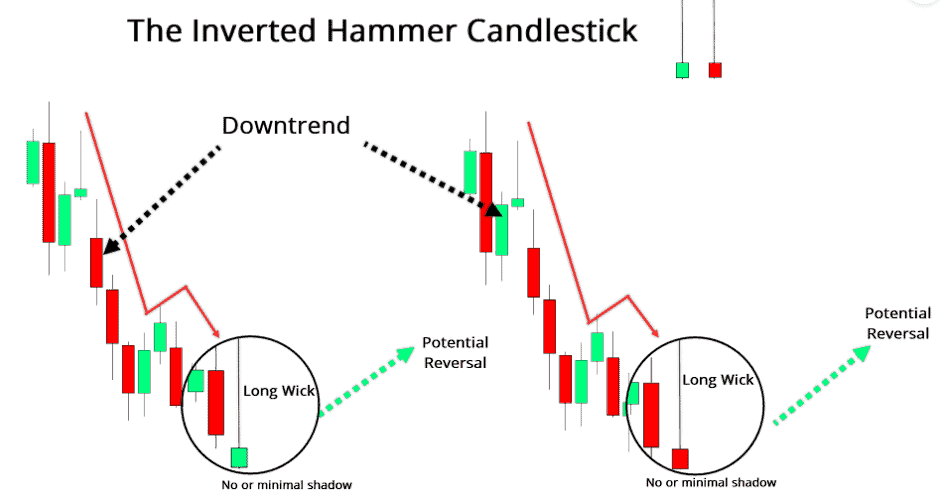 The Inverted Hammer Candlestick

Downtrend

Long Wick

Potential Reversal

No or minimal shadow

Long Wick

Potential Reversal

No or minimal shadow